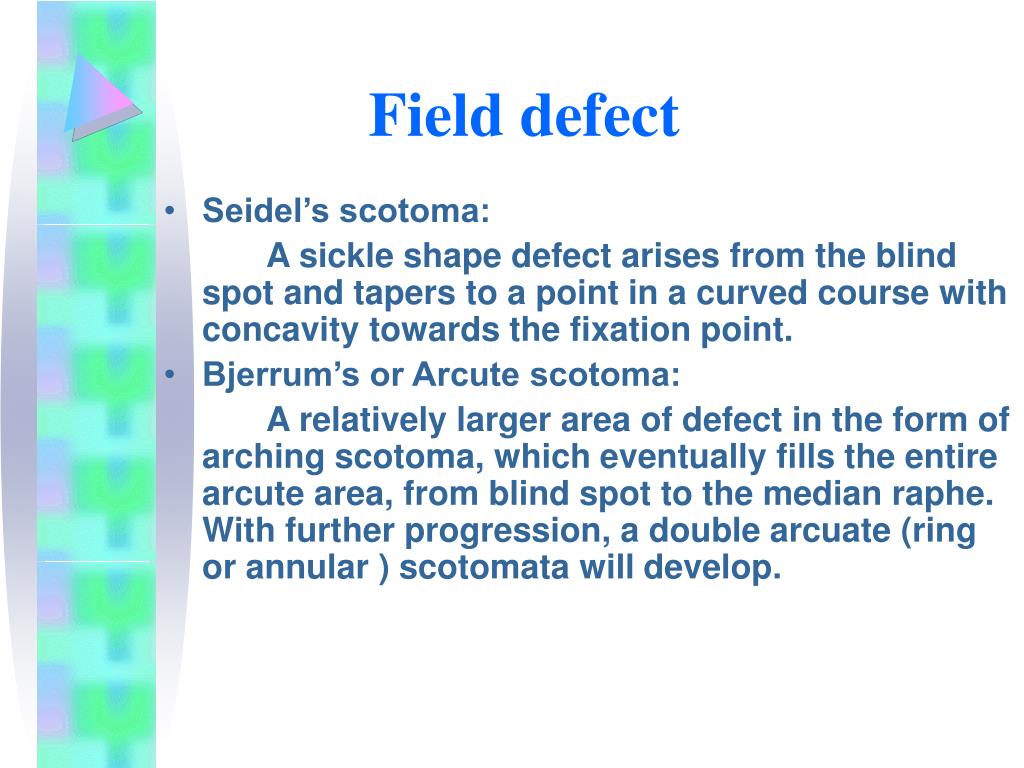 Field defect

• Seidel’s scotoma:
A sickle shape defect arises from the blind spot and tapers to a point in a curved course with concavity towards the fixation point.

• Bjerrum’s or Arcute scotoma:
A relatively larger area of defect in the form of arching scotoma, which eventually fills the entire arcute area, from blind spot to the median raphe. With further progression, a double arcuate (ring or annular ) scotomata will develop.